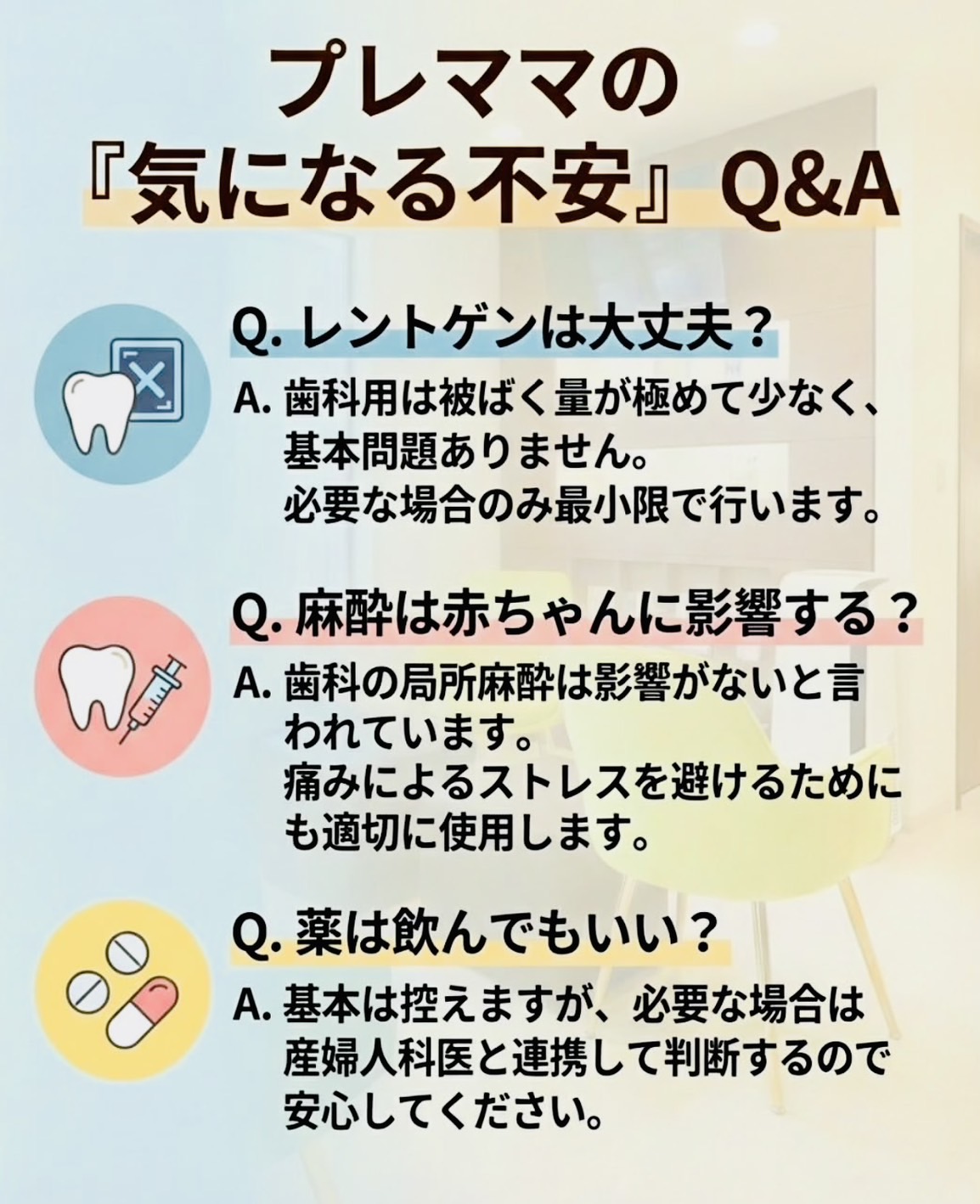 プレママの
『気になる不安』Q&A

Q. レントゲンは大丈夫？
A. 歯科用は被ばく量が極めて少なく、基本問題ありません。
必要な場合のみ最小限で行います。

Q. 麻酔は赤ちゃんに影響する？
A. 歯科の局所麻酔は影響がないと言われています。
痛みによるストレスを避けるためにも適切に使用します。

Q. 薬は飲んでもいい？
A. 基本は控えますが、必要な場合は産婦人科医と連携して判断するので安心してください。